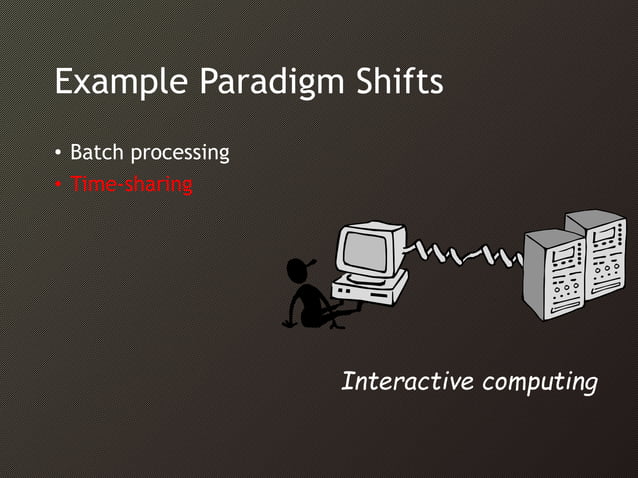 Example Paradigm Shifts

• Batch processing
• Time-sharing

Interactive computing